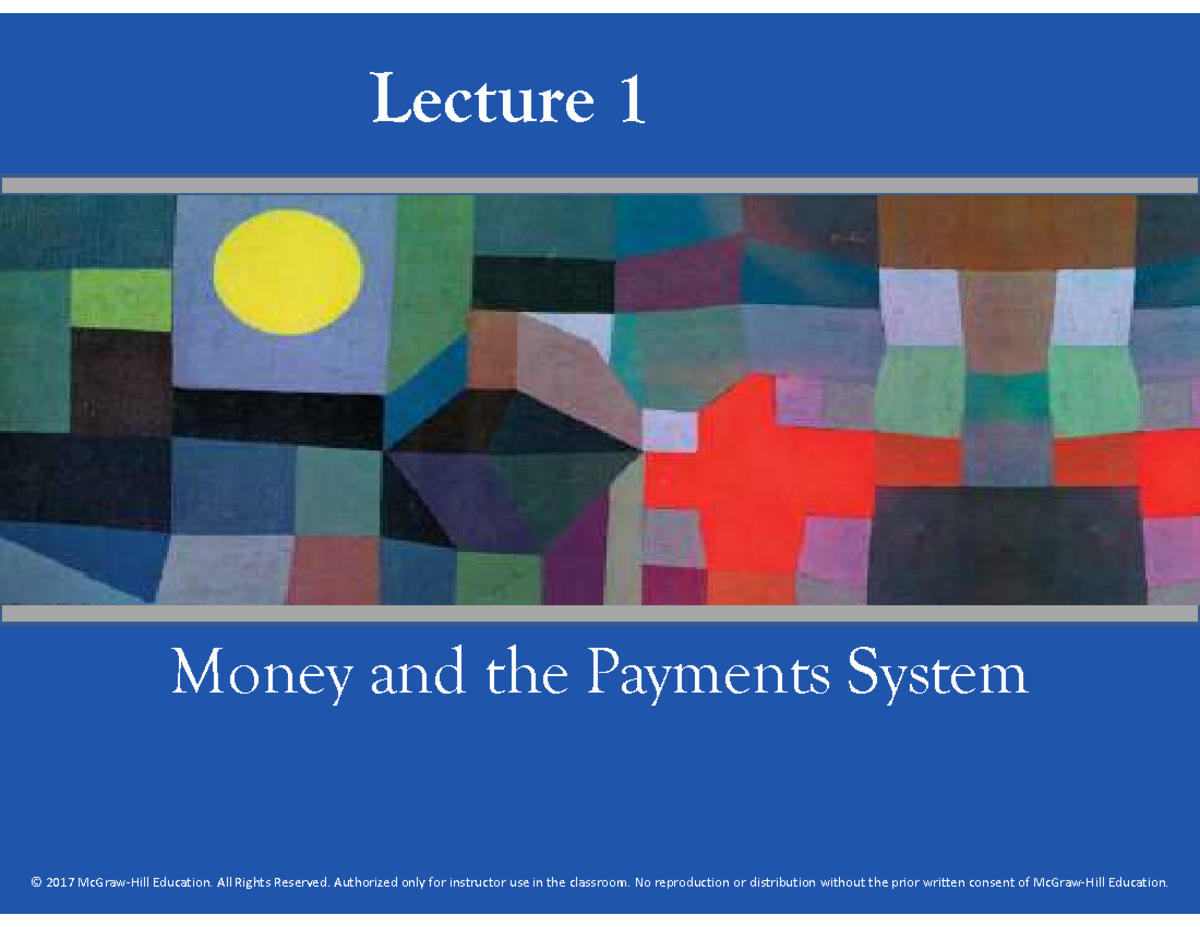 Lecture 1

Money and the Payments System

© 2017 McGraw-Hill Education. All Rights Reserved. Authorized only for instructor use in the classroom. No reproduction or distribution without the prior written consent of McGraw-Hill Education.